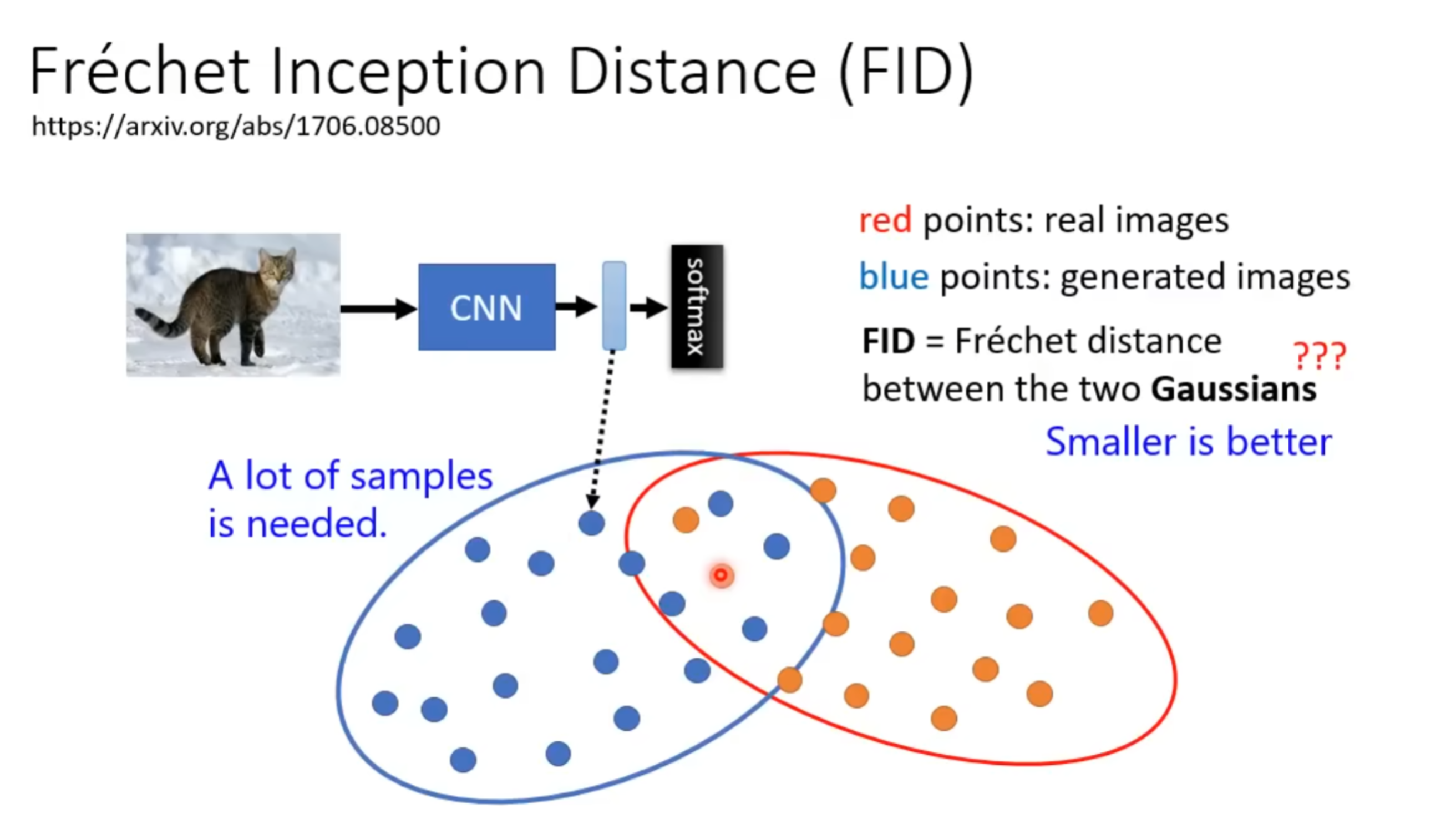 Fréchet Inception Distance (FID)

https://arxiv.org/abs/1706.08500

CNN

softmax

red points: real images

blue points: generated images

FID = Fréchet distance between the two Gaussians

???

Smaller is better

A lot of samples is needed.